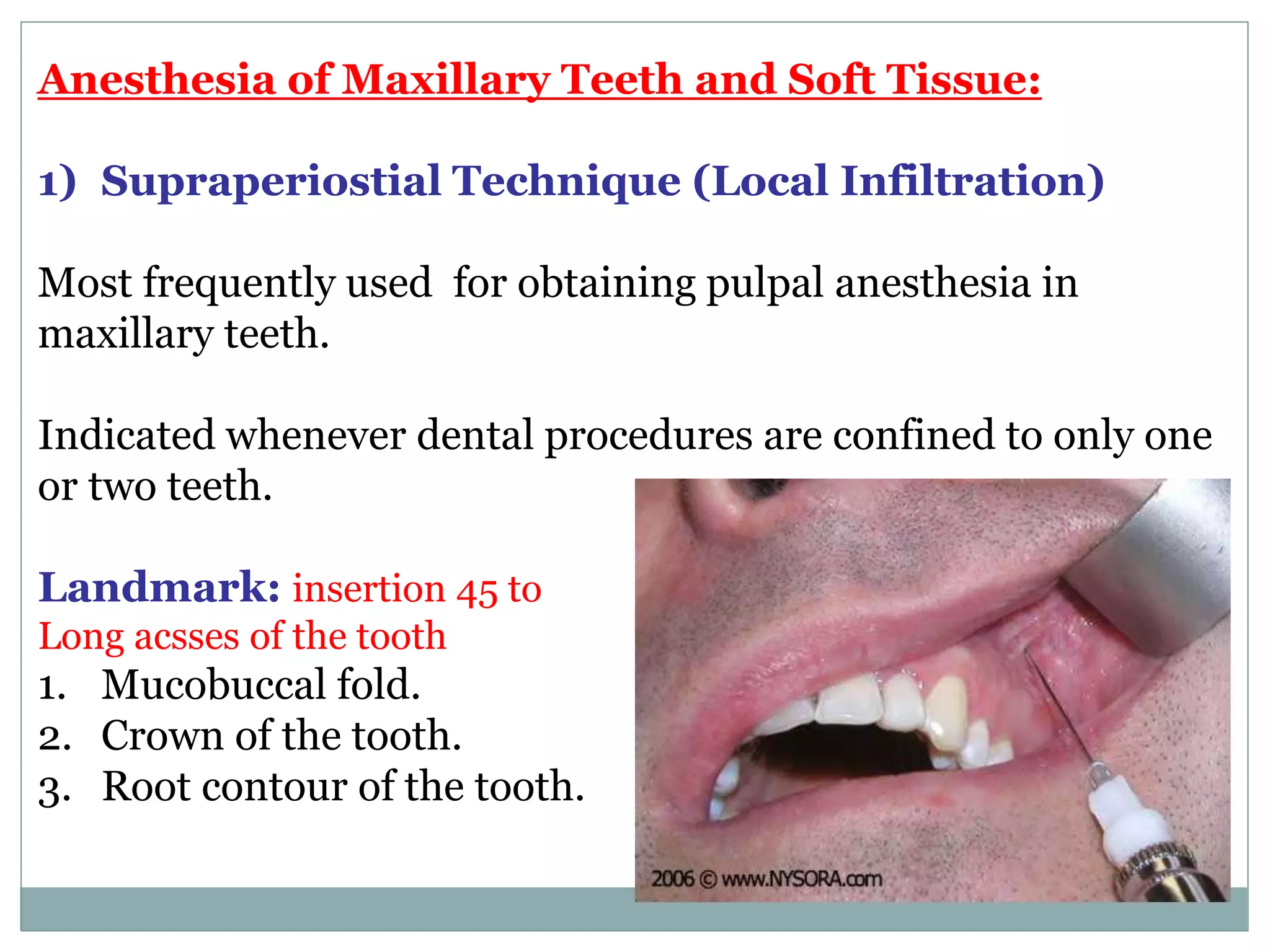 Anesthesia of Maxillary Teeth and Soft Tissue:

1) Supraperiostial Technique (Local Infiltration)

Most frequently used for obtaining pulpal anesthesia in maxillary teeth.

Indicated whenever dental procedures are confined to only one or two teeth.

Landmark: insertion 45 to Long acsses of the tooth
1. Mucobuccal fold.
2. Crown of the tooth.
3. Root contour of the tooth.

2006 © www.NYSORA.com